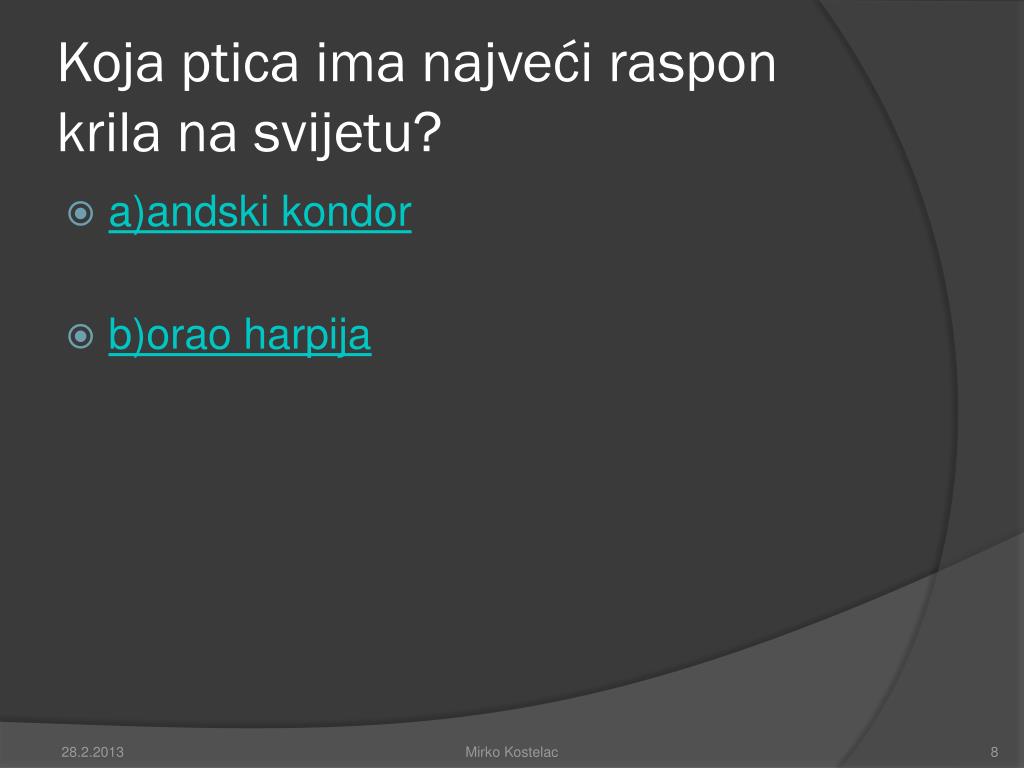 Koja ptica ima najveći raspon krila na svijetu?

a)andski kondor

b)orao harpija

28.2.2013

Mirko Kostelac

8